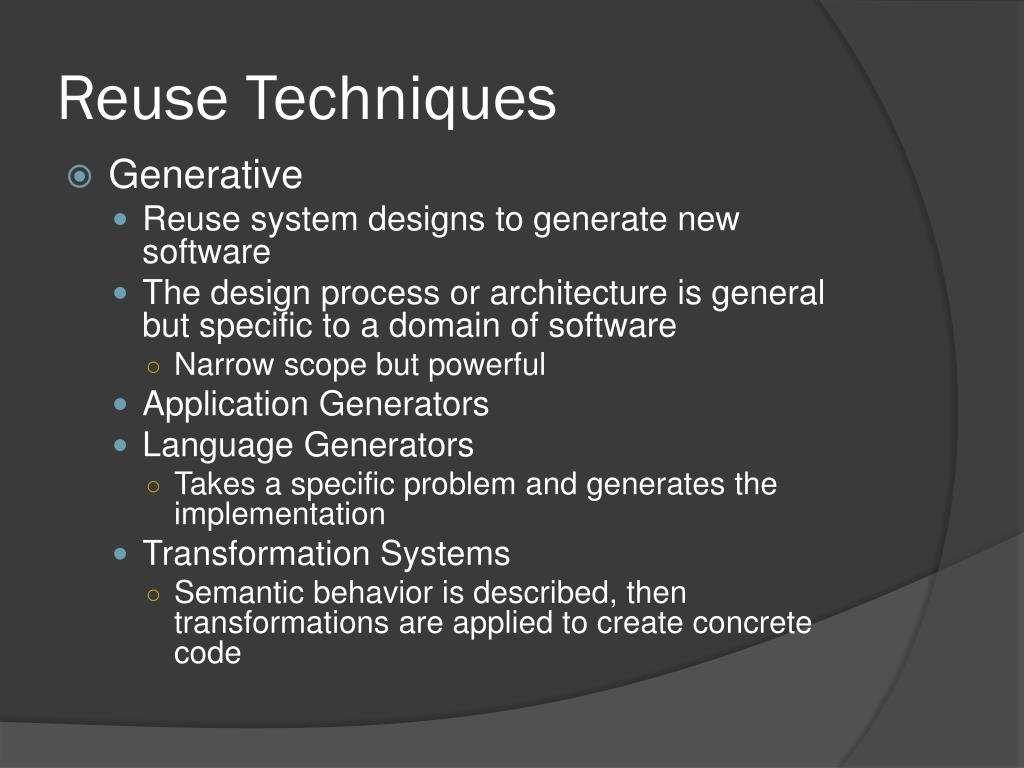 Reuse Techniques

Generative

Reuse system designs to generate new software

The design process or architecture is general but specific to a domain of software

Narrow scope but powerful

Application Generators

Language Generators

Takes a specific problem and generates the implementation

Transformation Systems

Semantic behavior is described, then transformations are applied to create concrete code